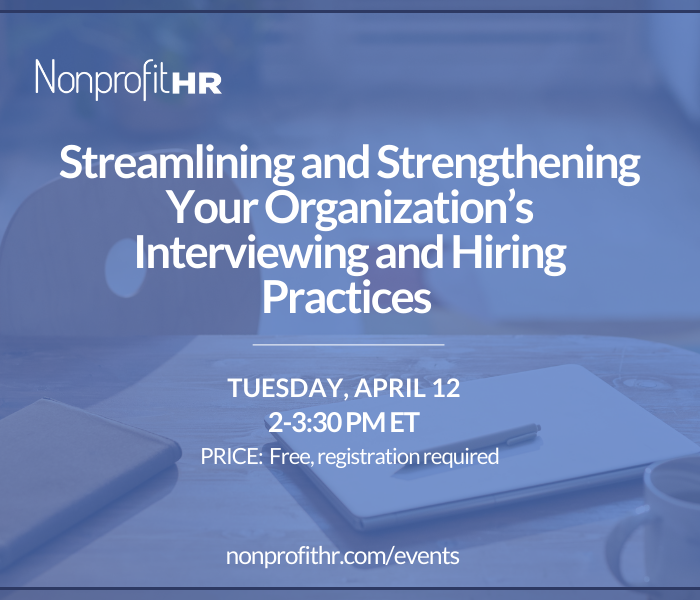 NonprofitHR

Streamlining and Strengthening Your Organization's Interviewing and Hiring Practices

TUESDAY, APRIL 12
2-3:30 PM ET
PRICE: Free, registration required

nonprofithr.com/events